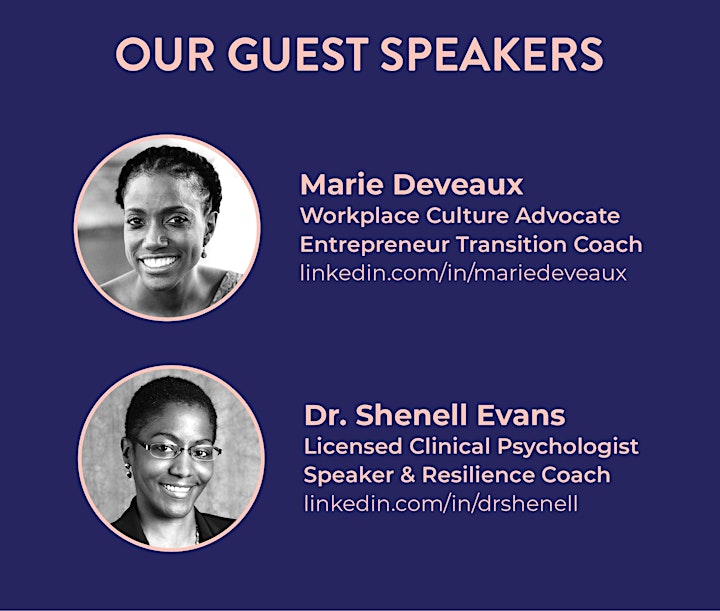 OUR GUEST SPEAKERS

Marie Deveaux
Workplace Culture Advocate
Entrepreneur Transition Coach
linkedin.com/in/mariedeveaux

Dr. Shenell Evans
Licensed Clinical Psychologist
Speaker & Resilience Coach
linkedin.com/in/drshenell